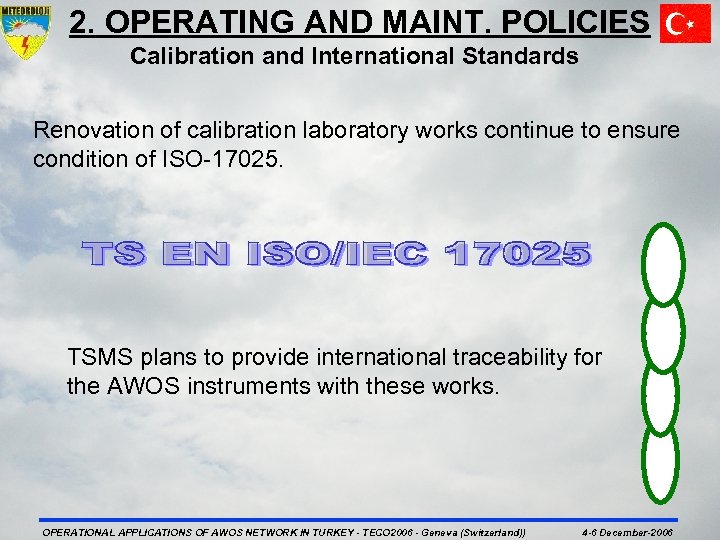 METEOROLOJİ

2. OPERATING AND MAINT. POLICIES
Calibration and International Standards

Renovation of calibration laboratory works continue to ensure condition of ISO-17025.

TS EN ISO/IEC 17025

TSMS plans to provide international traceability for the AWOS instruments with these works.

OPERATIONAL APPLICATIONS OF AWOS NETWORK IN TURKEY - TECO2006 - Geneva (Switzerland)) 4-6 December-2006